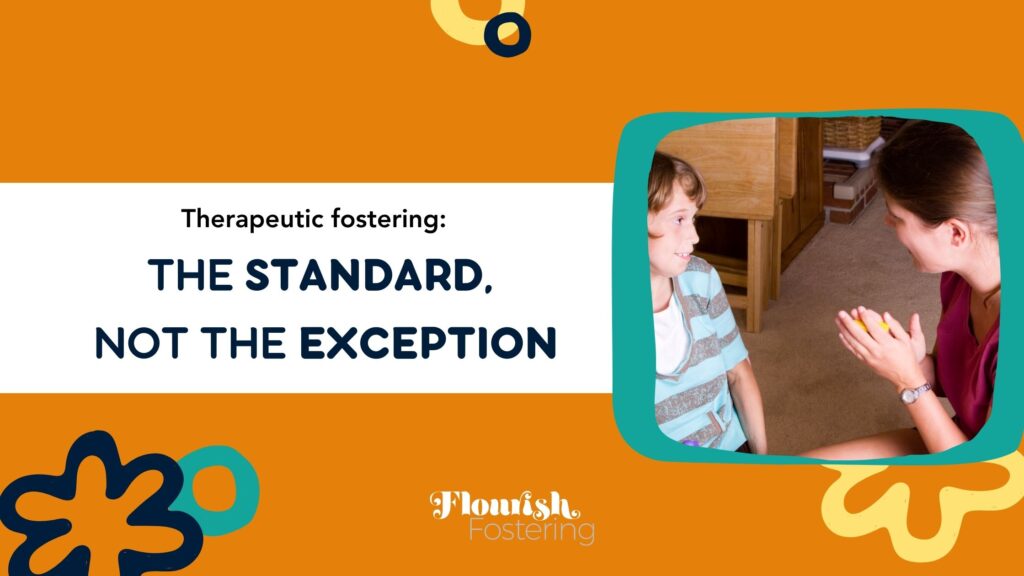 Therapeutic fostering:

THE STANDARD, NOT THE EXCEPTION

Flourish Fostering